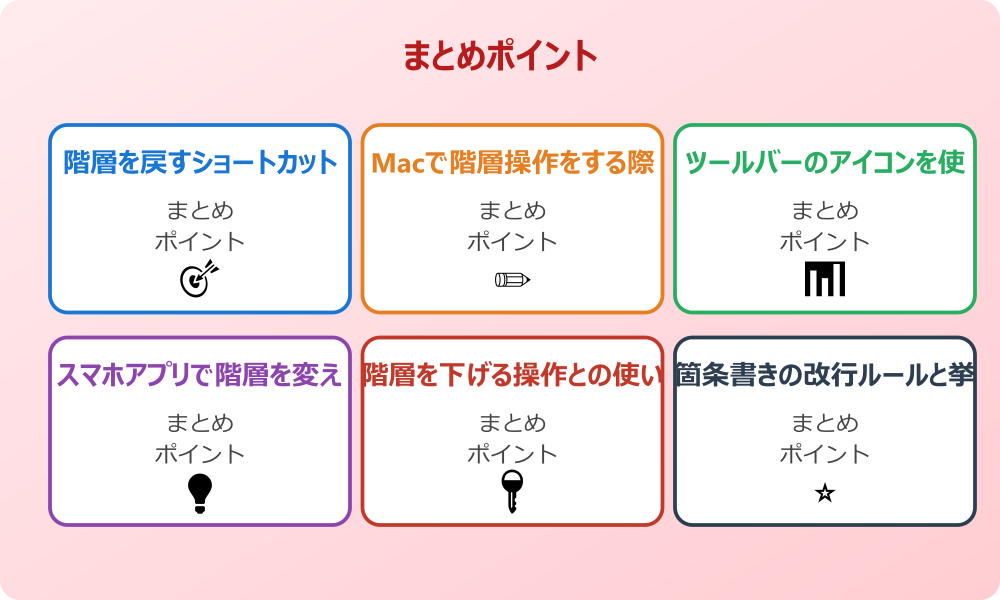 まとめポイント

階層を戻すショートカット

まとめ
ポイント

Macで階層操作をする際

まとめ
ポイント

ツールバーのアイコンを使

まとめ
ポイント

スマホアプリで階層を変え

まとめ
ポイント

階層を下げる操作との使い

まとめ
ポイント

箇条書きの改行ルールと挙

まとめ
ポイント

☆